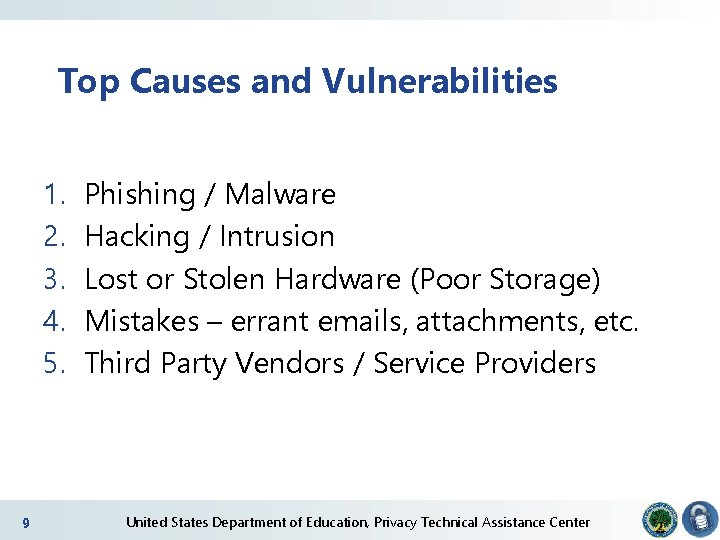 Top Causes and Vulnerabilities

1. Phishing / Malware
2. Hacking / Intrusion
3. Lost or Stolen Hardware (Poor Storage)
4. Mistakes – errant emails, attachments, etc.
5. Third Party Vendors / Service Providers

9 United States Department of Education, Privacy Technical Assistance Center